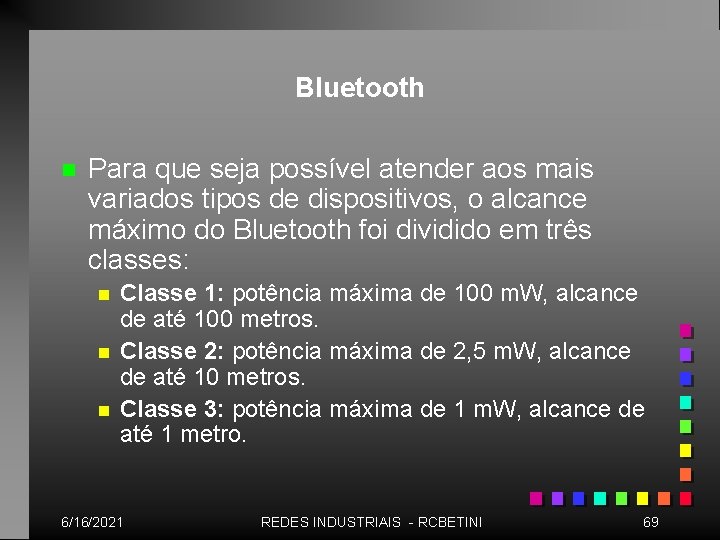 Bluetooth

Para que seja possível atender aos mais variados tipos de dispositivos, o alcance máximo do Bluetooth foi dividido em três classes:

Classe 1: potência máxima de 100 mW, alcance de até 100 metros.

Classe 2: potência máxima de 2,5 mW, alcance de até 10 metros.

Classe 3: potência máxima de 1 mW, alcance de até 1 metro.

6/16/2021 REDES INDUSTRIAIS - RCBETINI 69